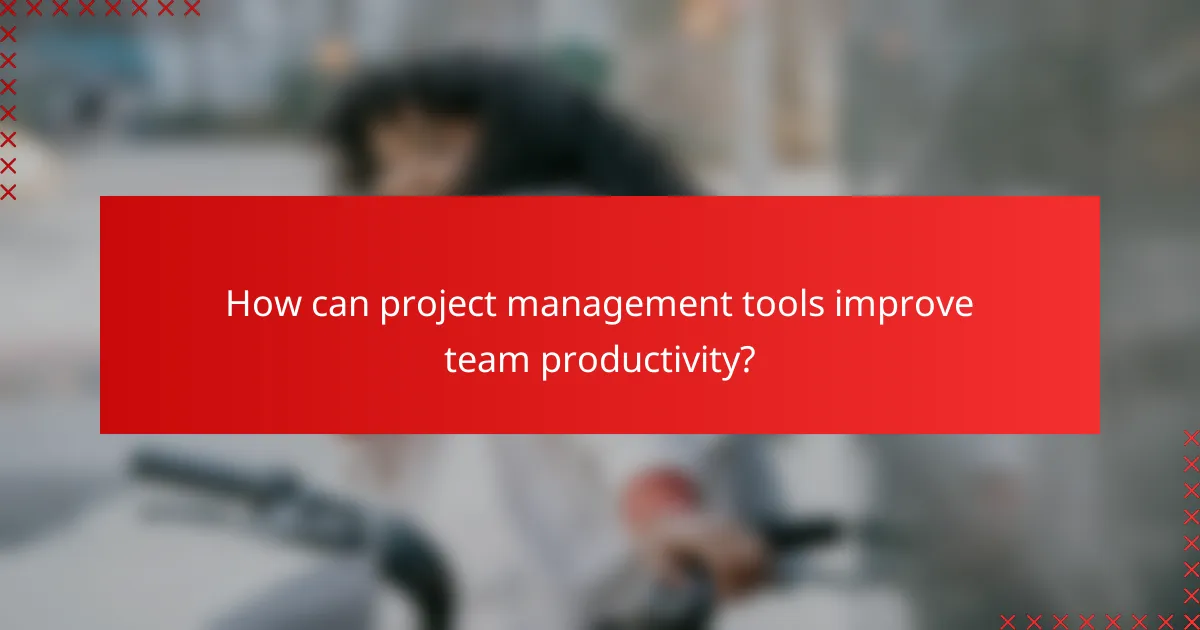 How can project management tools improve team productivity?